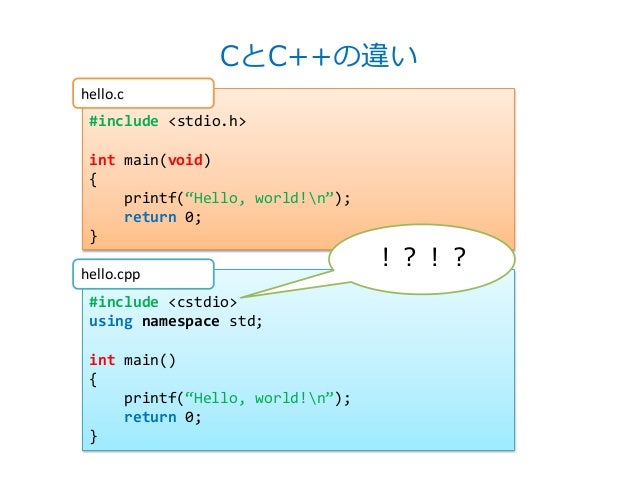 CとC++の違い

hello.c

#include <stdio.h>

int main(void)
{
    printf(“Hello, world!\n”);
    return 0;
}

！？！？

hello.cpp

#include <cstdio>
using namespace std;

int main()
{
    printf(“Hello, world!\n”);
    return 0;
}